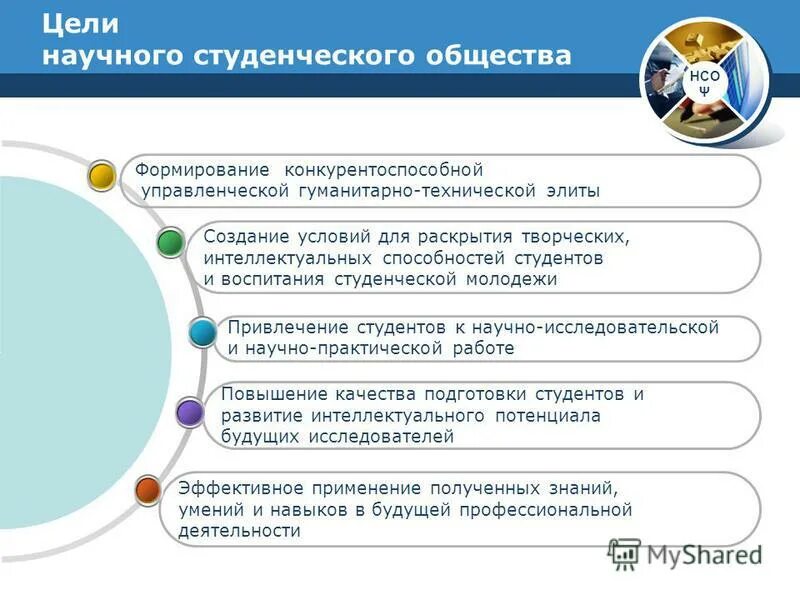 Цели
научного студенческого общества

НСО
Ψ

Формирование конкурентоспособной управленческой гуманитарно-технической элиты

Создание условий для раскрытия творческих, интеллектуальных способностей студентов и воспитания студенческой молодежи

Привлечение студентов к научно-исследовательской и научно-практической работе

Повышение качества подготовки студентов и развитие интеллектуального потенциала будущих исследователей

Эффективное применение полученных знаний, умений и навыков в будущей профессиональной деятельности

MyShared